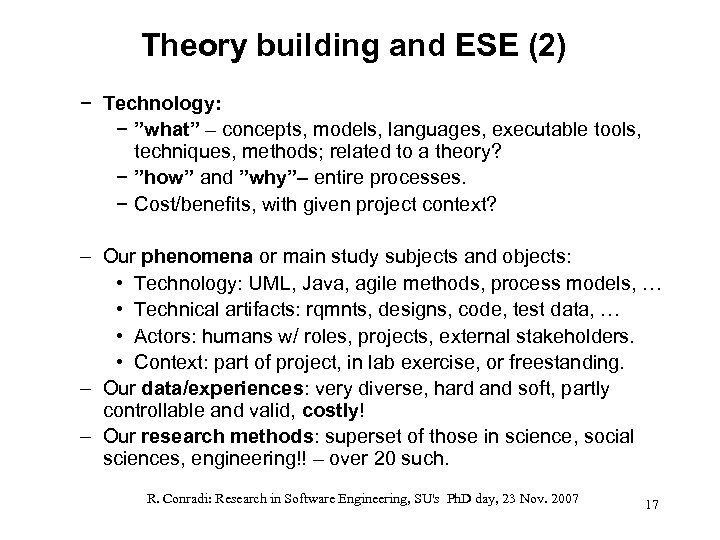 Theory building and ESE (2)

− Technology:
 − ”what” – concepts, models, languages, executable tools, techniques, methods; related to a theory?
 − ”how” and ”why”– entire processes.
 − Cost/benefits, with given project context?

– Our phenomena or main study subjects and objects:
 • Technology: UML, Java, agile methods, process models, …
 • Technical artifacts: rqmnts, designs, code, test data, …
 • Actors: humans w/ roles, projects, external stakeholders.
 • Context: part of project, in lab exercise, or freestanding.
– Our data/experiences: very diverse, hard and soft, partly controllable and valid, costly!
– Our research methods: superset of those in science, social sciences, engineering!! – over 20 such.

R. Conradi: Research in Software Engineering, SU's PhD day, 23 Nov. 2007

17